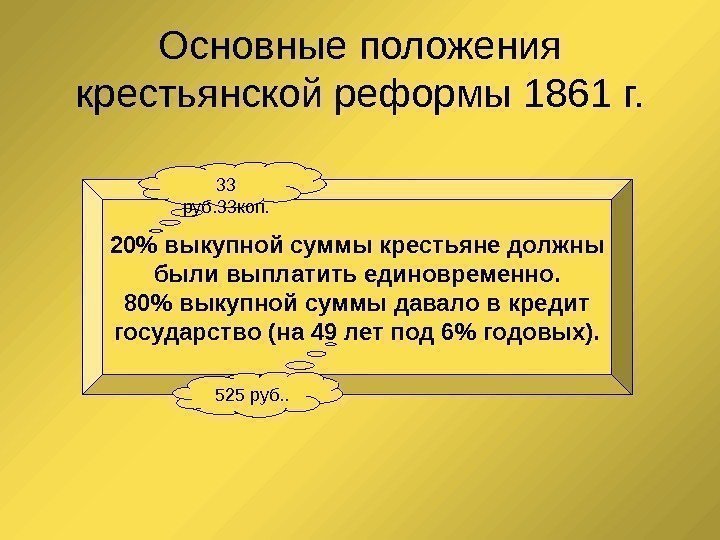 Основные положения крестьянской реформы 1861 г.

33 руб.33коп.

20% выкупной суммы крестьяне должны были выплатить единовременно.
80% выкупной суммы давало в кредит государство (на 49 лет под 6% годовых).

525 руб..